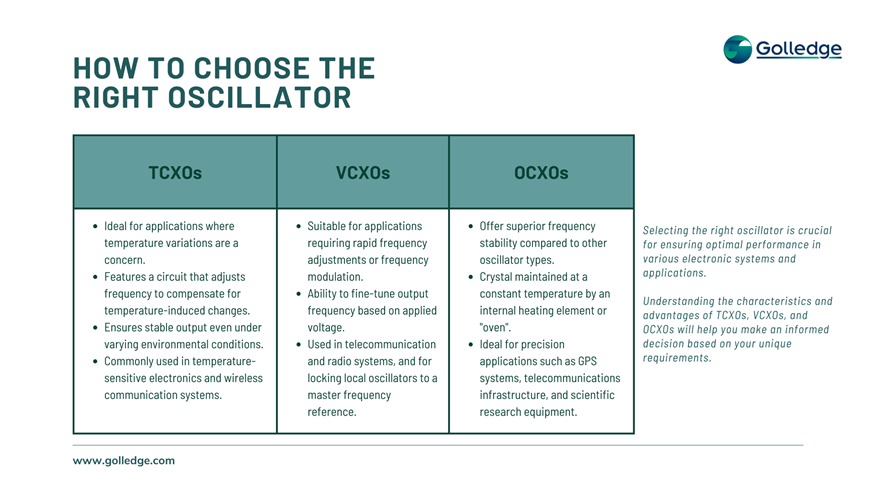 Golledge

HOW TO CHOOSE THE RIGHT OSCILLATOR

| TCXOs | VCXOs | OCXOs |
|---|---|---|
| • Ideal for applications where temperature variations are a concern. • Features a circuit that adjusts frequency to compensate for temperature-induced changes. • Ensures stable output even under varying environmental conditions. • Commonly used in temperature-sensitive electronics and wireless communication systems. | • Suitable for applications requiring rapid frequency adjustments or frequency modulation. • Ability to fine-tune output frequency based on applied voltage. • Used in telecommunication and radio systems, and for locking local oscillators to a master frequency reference. | • Offer superior frequency stability compared to other oscillator types. • Crystal maintained at a constant temperature by an internal heating element or "oven". • Ideal for precision applications such as GPS systems, telecommunications infrastructure, and scientific research equipment. |

Selecting the right oscillator is crucial for ensuring optimal performance in various electronic systems and applications.

Understanding the characteristics and advantages of TCXOs, VCXOs, and OCXOs will help you make an informed decision based on your unique requirements.

www.golledge.com